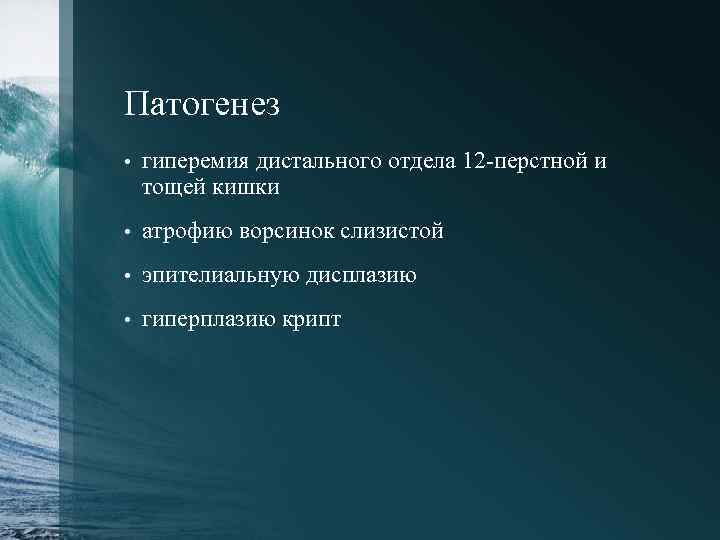 Патогенез

• гиперемия дистального отдела 12-перстной и тощей кишки

• атрофию ворсинок слизистой

• эпителиальную дисплазию

• гиперплазию крипт